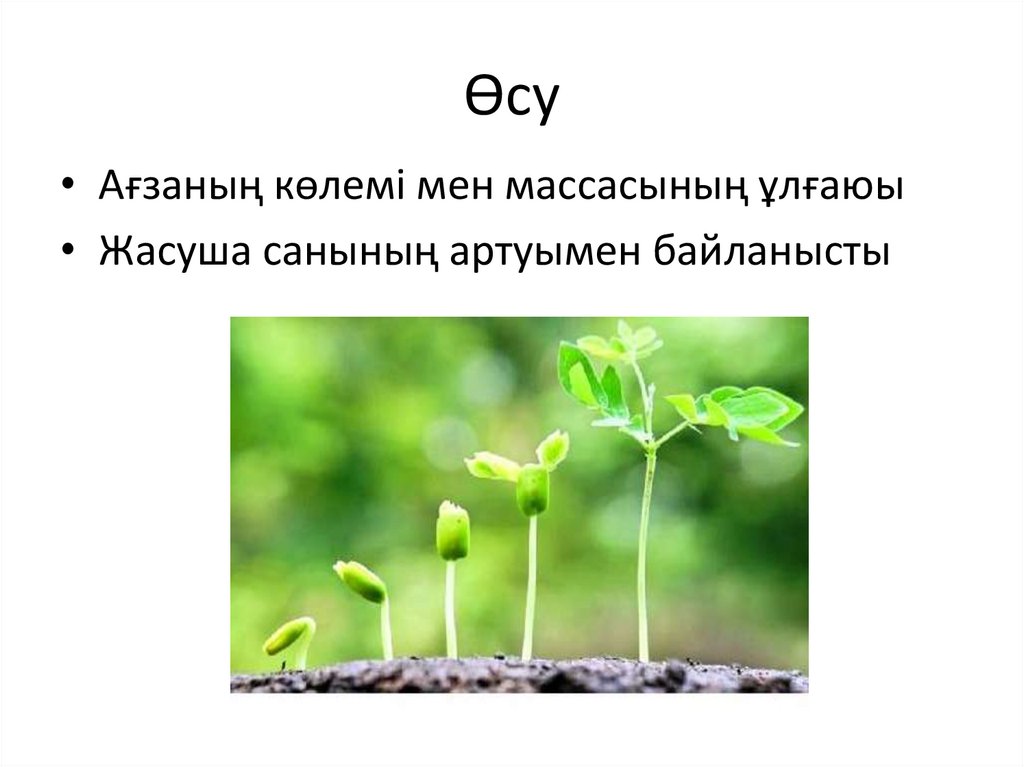 Өсу

• Ағзаның көлемі мен массасының ұлғаюы
• Жасуша санының артуымен байланысты